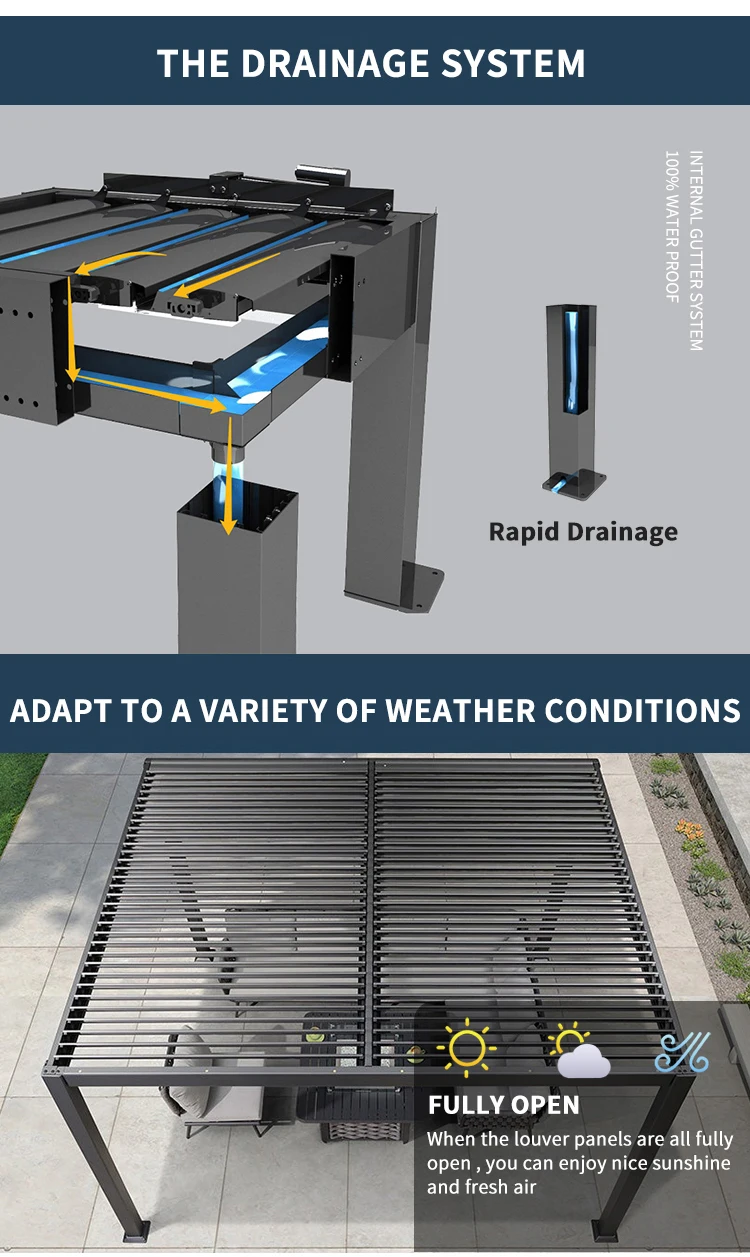 THE DRAINAGE SYSTEM

INTERNAL GUTTER SYSTEM
100% WATER PROOF

Rapid Drainage

ADAPT TO A VARIETY OF WEATHER CONDITIONS

FULLY OPEN
When the louver panels are all fully open , you can enjoy nice sunshine and fresh air